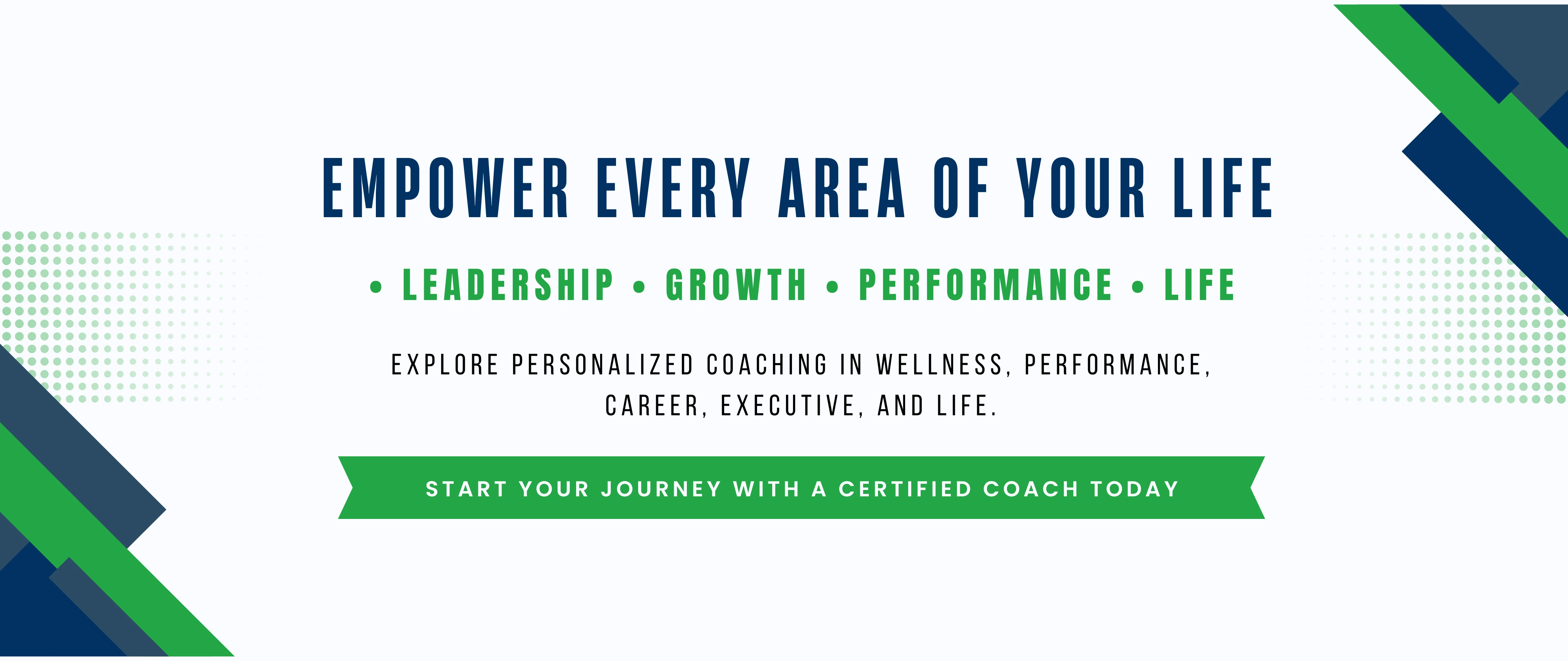 EMPOWER EVERY AREA OF YOUR LIFE

• LEADERSHIP • GROWTH • PERFORMANCE • LIFE

EXPLORE PERSONALIZED COACHING IN WELLNESS, PERFORMANCE, CAREER, EXECUTIVE, AND LIFE.

START YOUR JOURNEY WITH A CERTIFIED COACH TODAY